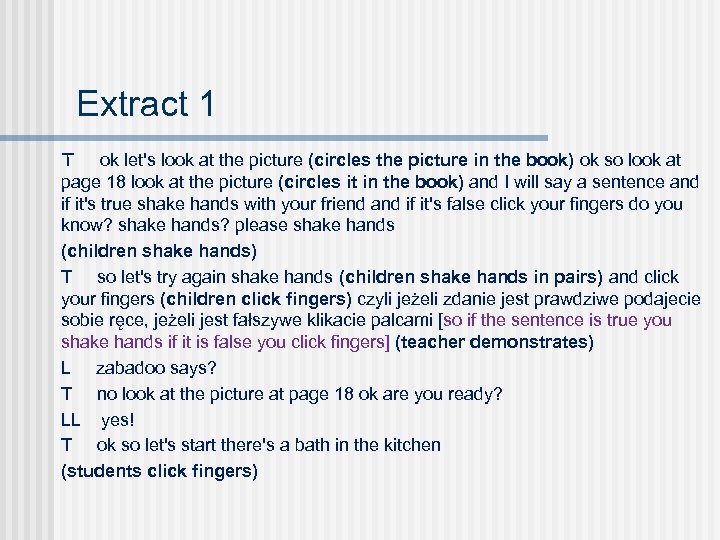 Extract 1

T ok let's look at the picture (circles the picture in the book) ok so look at page 18 look at the picture (circles it in the book) and I will say a sentence and if it's true shake hands with your friend and if it's false click your fingers do you know? shake hands? please shake hands

(children shake hands)

T so let's try again shake hands (children shake hands in pairs) and click your fingers (children click fingers) czyli jeżeli zdanie jest prawdziwe podajecie sobie ręce, jeżeli jest fałszywe klikacie palcami [so if the sentence is true you shake hands if it is false you click fingers] (teacher demonstrates)

L zabadoo says?

T no look at the picture at page 18 ok are you ready?

LL yes!

T ok so let's start there's a bath in the kitchen

(students click fingers)